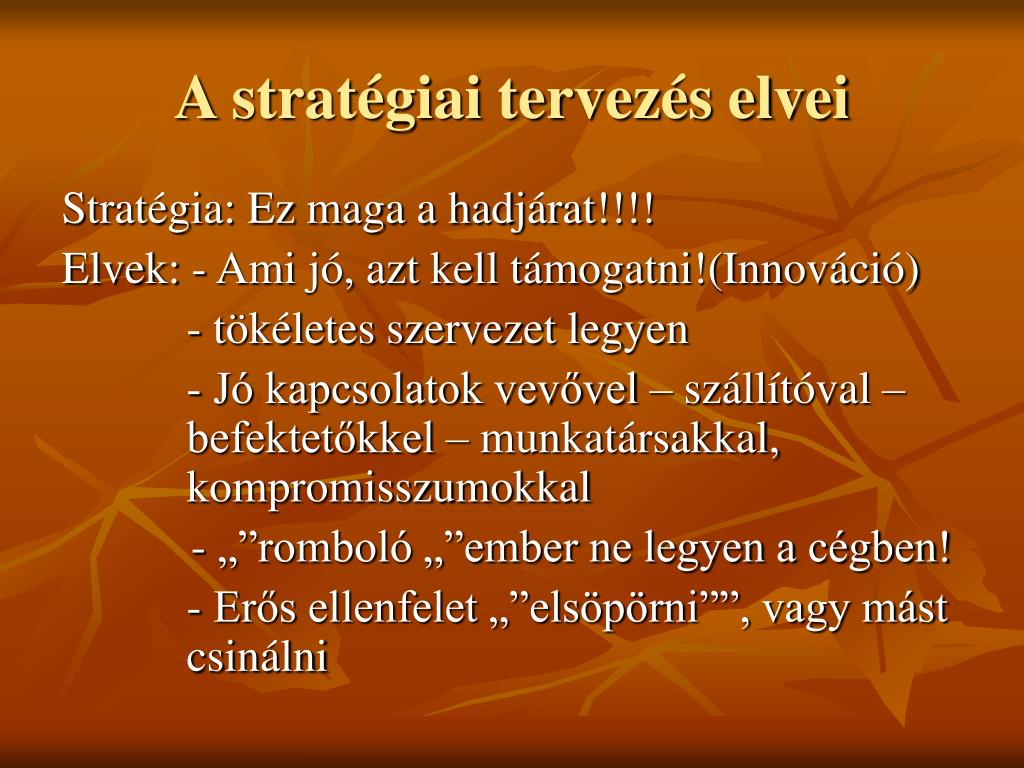 A stratégiai tervezés elvei

Stratégia: Ez maga a hadjárat!!!!

Elvek: - Ami jó, azt kell támogatni!(Innováció)

- tökéletes szervezet legyen

- Jó kapcsolatok vevővel – szállítóval – befektetőkkel – munkatársakkal, kompromisszumokkal

- „”romboló „”ember ne legyen a cégben!

- Erős ellenfelet „”elsöpörni””, vagy mást csinálni